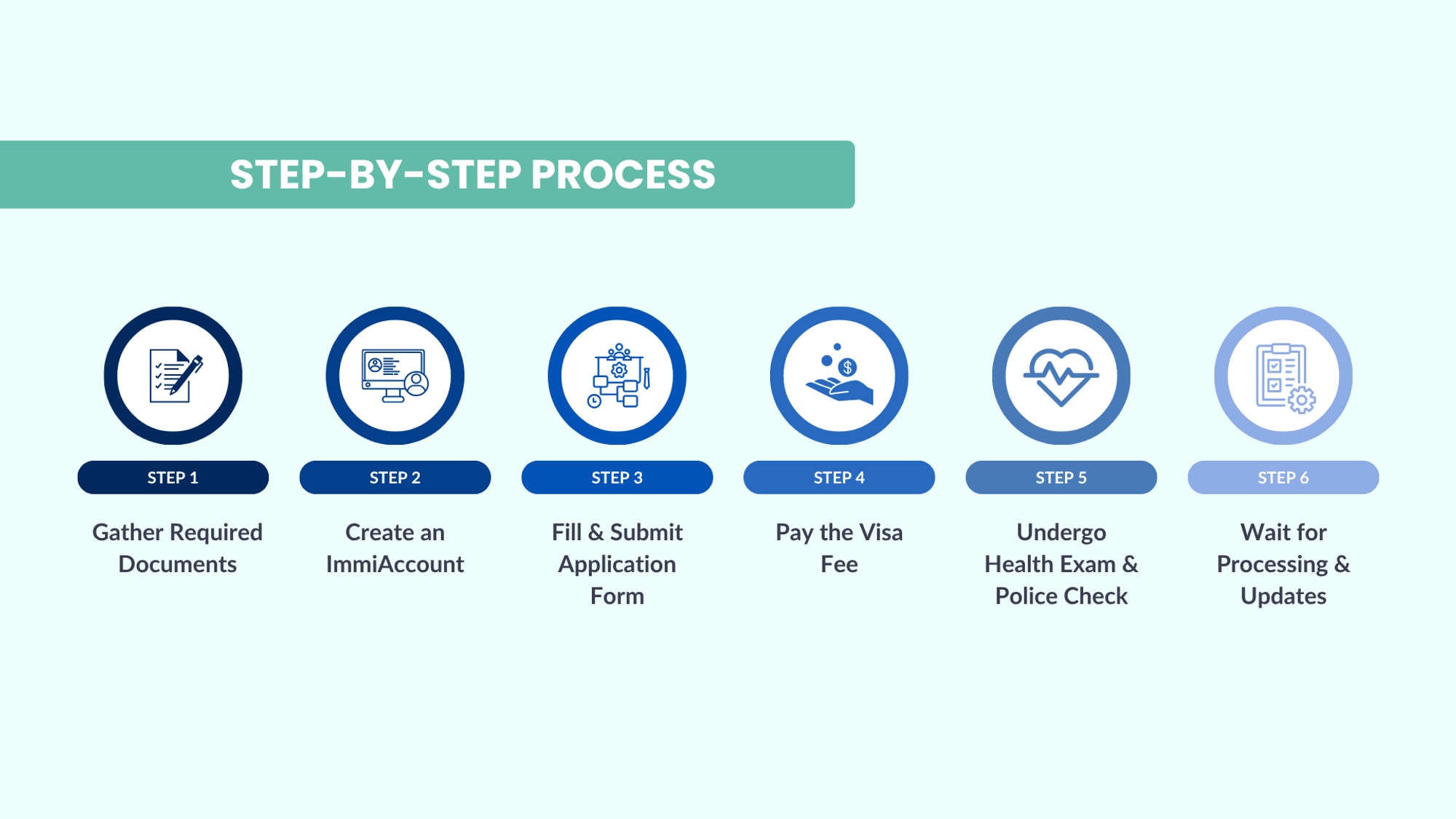 STEP-BY-STEP PROCESS

STEP 1
Gather Required Documents

STEP 2
Create an ImmiAccount

STEP 3
Fill & Submit Application Form

STEP 4
Pay the Visa Fee

STEP 5
Undergo Health Exam & Police Check

STEP 6
Wait for Processing & Updates